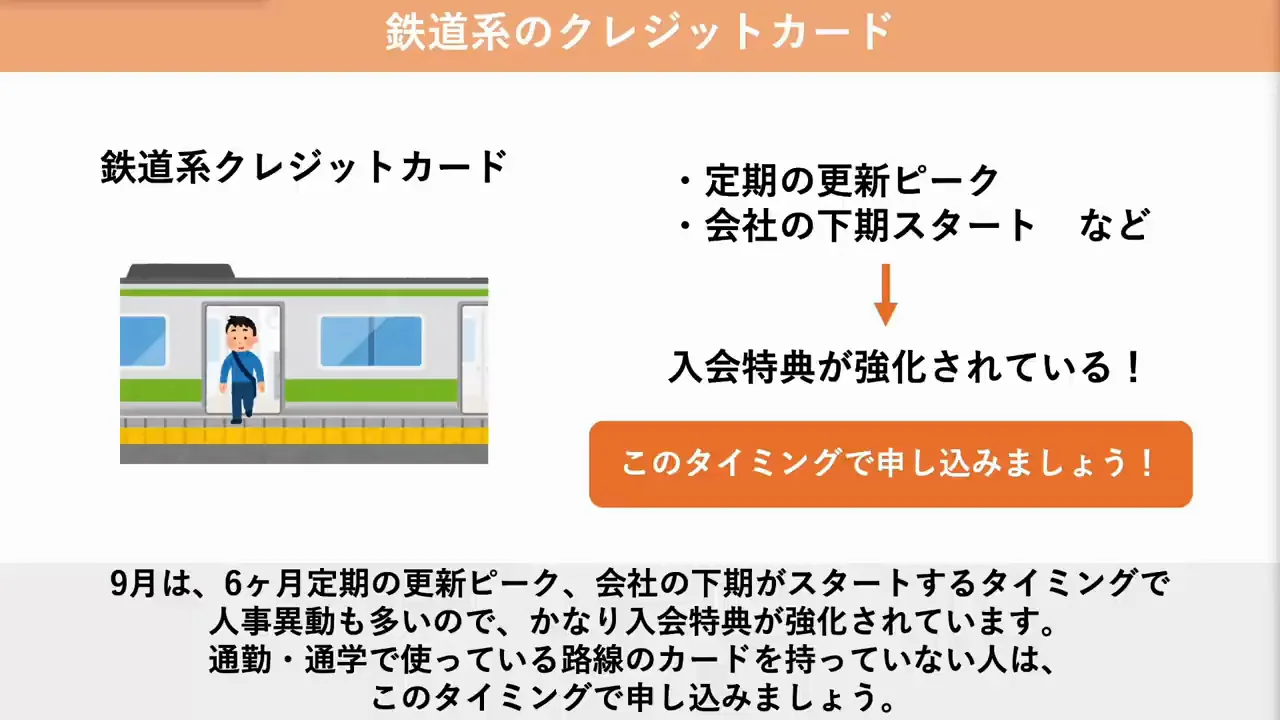 鉄道系のクレジットカード

鉄道系クレジットカード

・定期の更新ピーク
・会社の下期スタート など

入会特典が強化されている！

このタイミングで申し込みましょう！

9月は、6ヶ月定期の更新ピーク、会社の下期がスタートするタイミングで
人事異動も多いので、かなり入会特典が強化されています。
通勤・通学で使っている路線のカードを持っていない人は、
このタイミングで申し込みましょう。